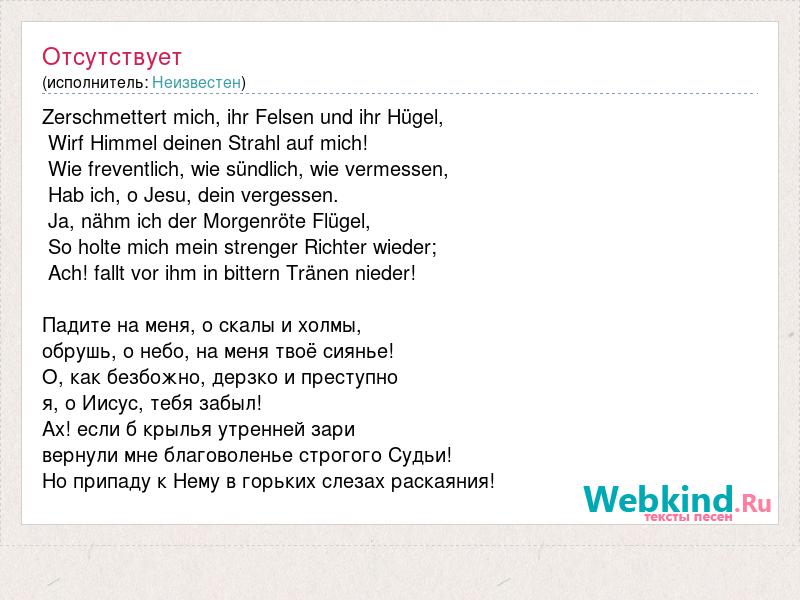 Отсутствует
(исполнитель: Неизвестен)

Zerschmettert mich, ihr Felsen und ihr Hügel,
Wirf Himmel deinen Strahl auf mich!
Wie freventlich, wie sündlich, wie vermessen,
Hab ich, o Jesu, dein vergessen.
Ja, nähm ich der Morgenröte Flügel,
So holte mich mein strenger Richter wieder;
Ach! fallt vor ihm in bittern Tränen nieder!

Падите на меня, о скалы и холмы,
обрушь, о небо, на меня твоё сиянье!
О, как безбожно, дерзко и преступно
я, о Иисус, тебя забыл!
Ах! если б крылья утренней зари
вернули мне благоволенье строгого Судьи!
Но припаду к Нему в горьких слезах раскаяния!

Webkind.Ru
тексты песен